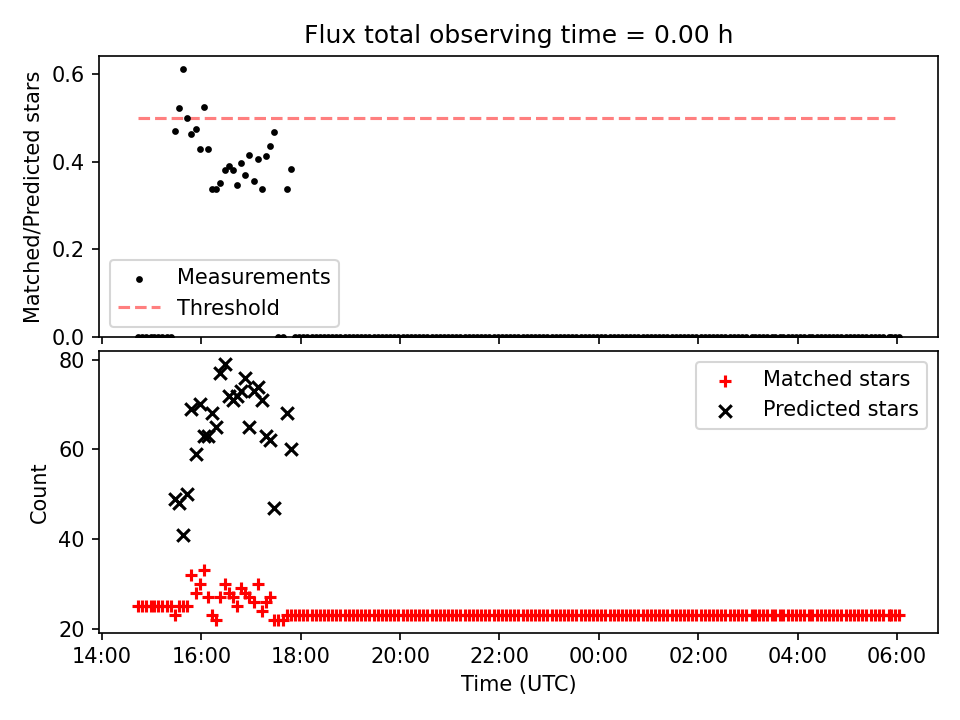 Flux total observing time = 0.00 h

Matched/Predicted stars

0.6
0.4
0.2
0.0

Measurements
Threshold

Count

80
60
40
20

Matched stars
Predicted stars

14:00 16:00 18:00 20:00 22:00 00:00 02:00 04:00 06:00

Time (UTC)